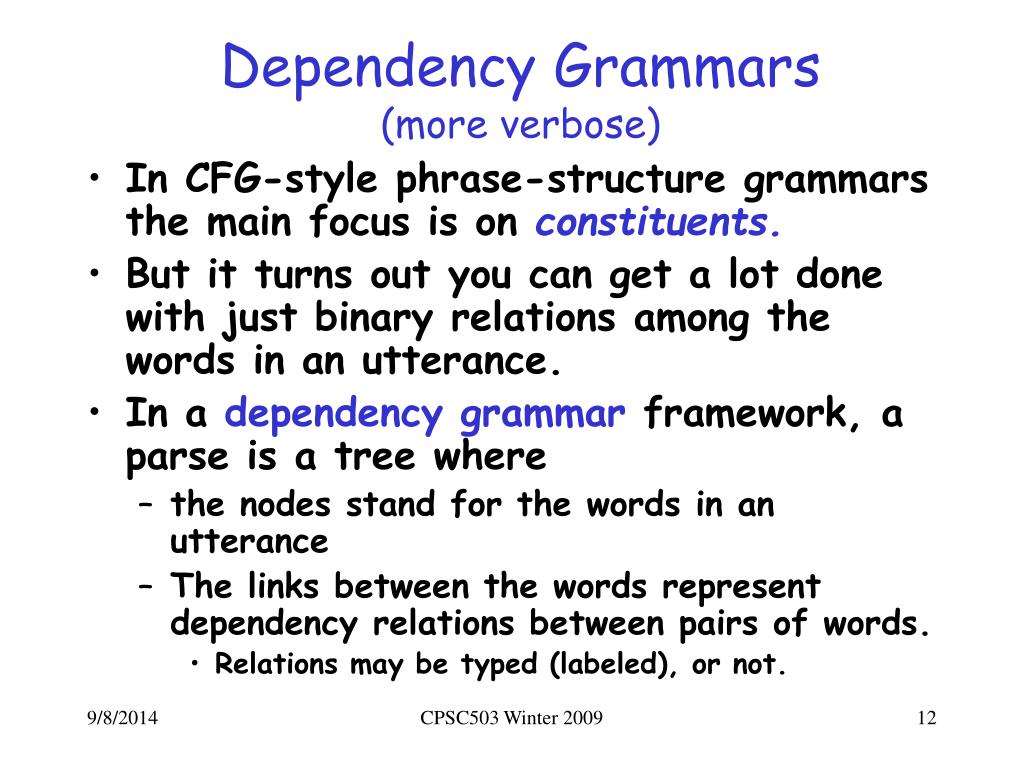 Dependency Grammars
(more verbose)

• In CFG-style phrase-structure grammars the main focus is on constituents.
• But it turns out you can get a lot done with just binary relations among the words in an utterance.
• In a dependency grammar framework, a parse is a tree where
– the nodes stand for the words in an utterance
– The links between the words represent dependency relations between pairs of words.
• Relations may be typed (labeled), or not.

9/8/2014
CPSC503 Winter 2009
12